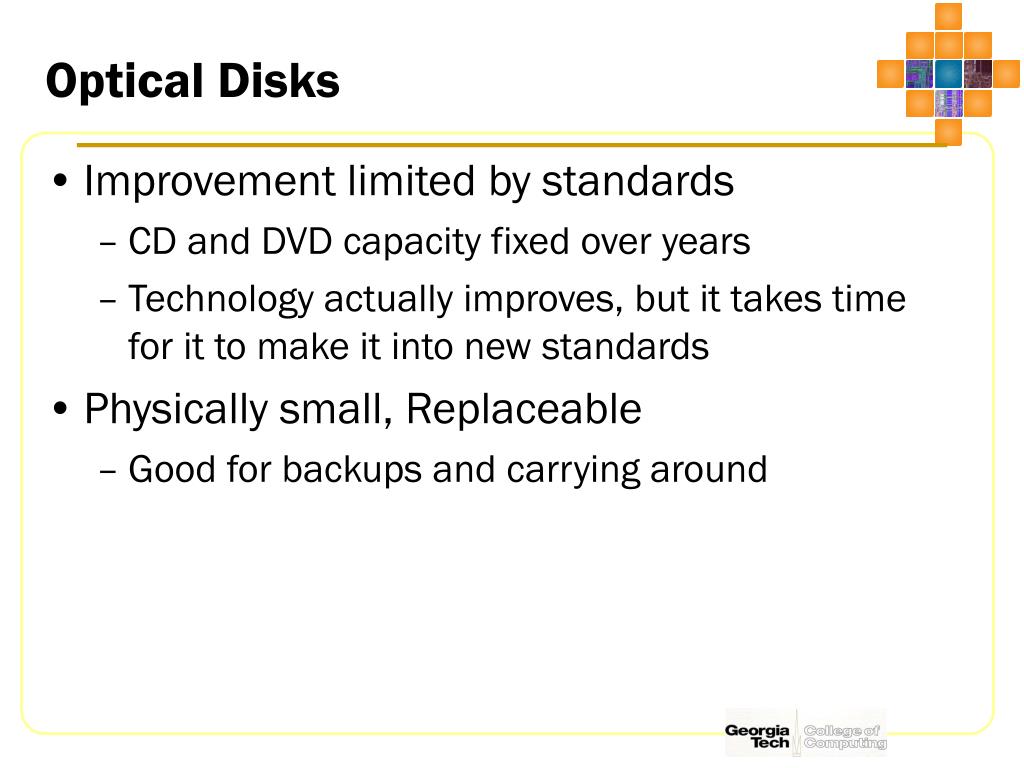 Optical Disks

• Improvement limited by standards
– CD and DVD capacity fixed over years
– Technology actually improves, but it takes time for it to make it into new standards
• Physically small, Replaceable
– Good for backups and carrying around

Georgia Tech College of Computing